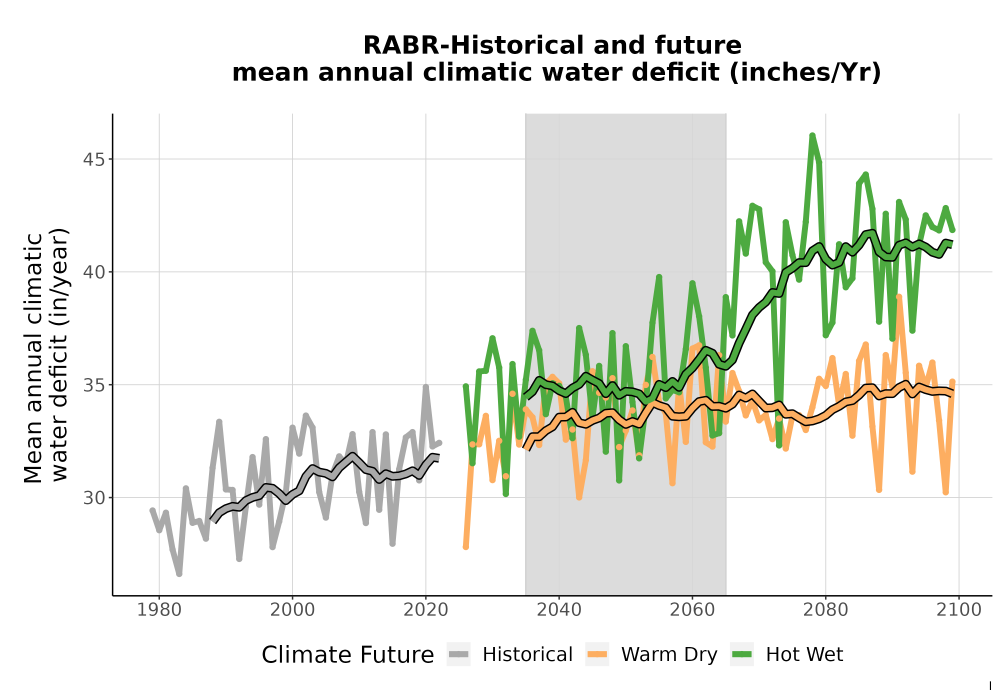 RABR-Historical and future
mean annual climatic water deficit (inches/Yr)

Mean annual climatic water deficit (in/year)

45
40
35
30

1980
2000
2020
2040
2060
2080
2100

Climate Future Historical Warm Dry Hot Wet